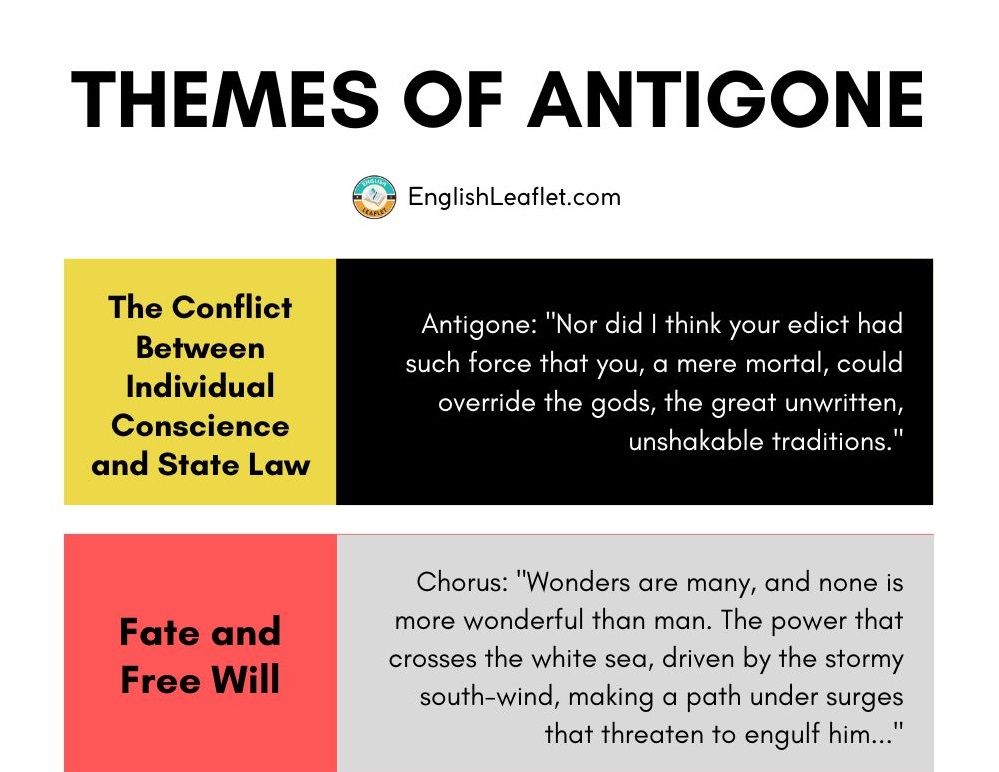 THEMES OF ANTIGONE

ENGLISH LEAFLET

EnglishLeaflet.com

| The Conflict Between Individual Conscience and State Law | Antigone: "Nor did I think your edict had such force that you, a mere mortal, could override the gods, the great unwritten, unshakable traditions." |
|---|---|
| Fate and Free Will | Chorus: "Wonders are many, and none is more wonderful than man. The power that crosses the white sea, driven by the stormy south-wind, making a path under surges that threaten to engulf him..." |